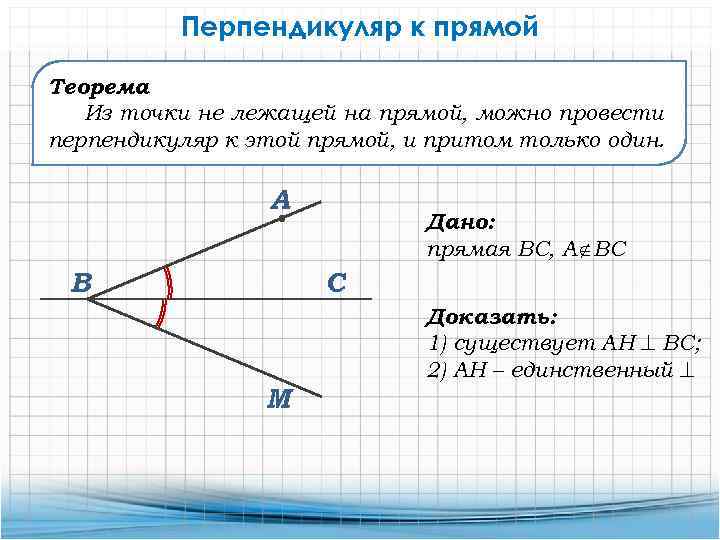 Перпендикуляр к прямой

Теорема
Из точки не лежащей на прямой, можно провести перпендикуляр к этой прямой, и притом только один.

A
B
C
M

Дано:
прямая BC, $A \notin BC$

Доказать:
1) существует $AH \perp BC$;
2) AH – единственный $\perp$